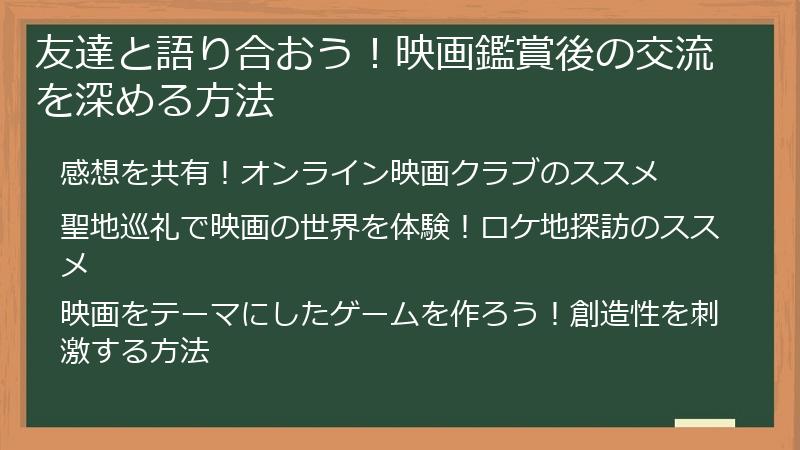 友達と語り合おう！映画鑑賞後の交流を深める方法

感想を共有！オンライン映画クラブのススメ

聖地巡礼で映画の世界を体験！ロケ地探訪のススメ

映画をテーマにしたゲームを作ろう！創造性を刺激する方法